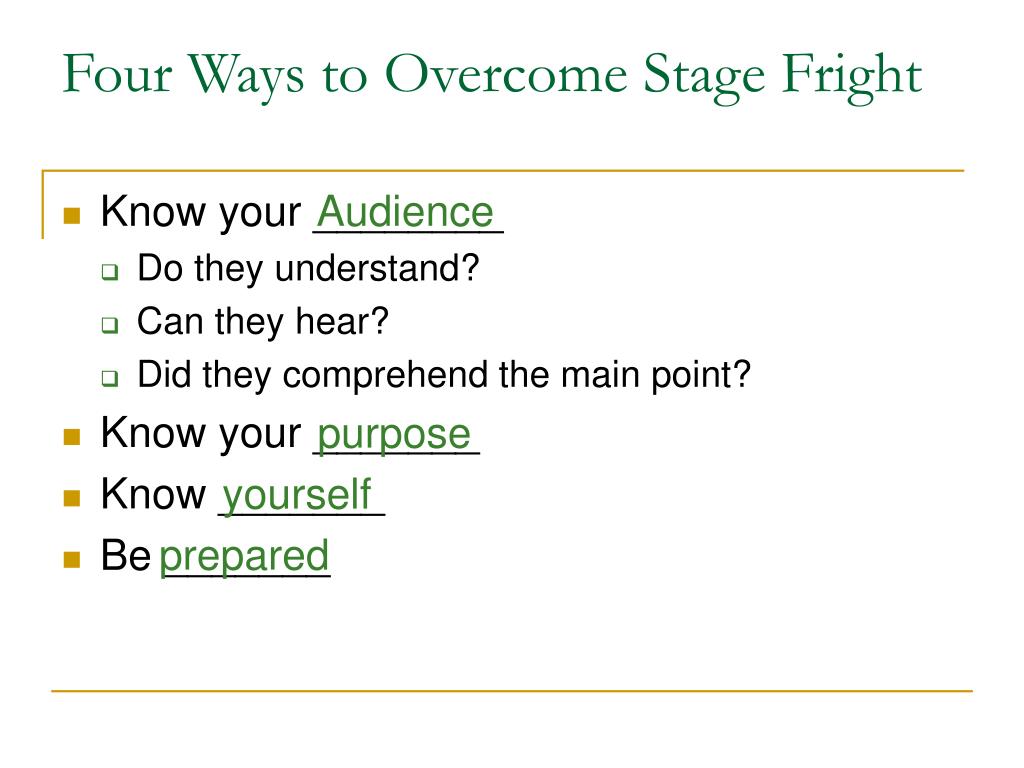 Four Ways to Overcome Stage Fright

- Know your Audience
  - Do they understand?
  - Can they hear?
  - Did they comprehend the main point?
- Know your purpose
- Know yourself
- Be prepared